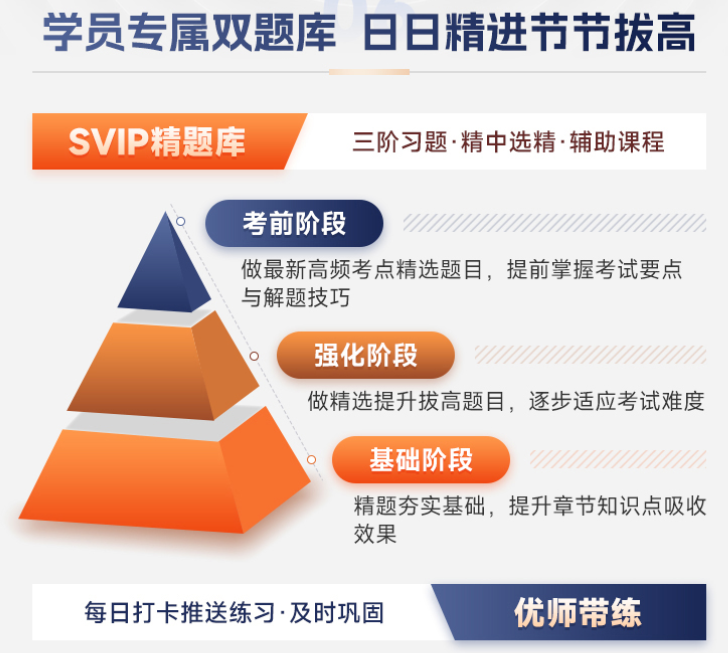 学员专属双题库 日日精进节节拔高

SVIP精题库

三阶习题·精中选精·辅助课程

考前阶段

做最新高频考点精选题目，提前掌握考试要点与解题技巧

强化阶段

做精选提升拔高题目，逐步适应考试难度

基础阶段

精题夯实基础，提升章节知识点吸收效果

每日打卡推送练习·及时巩固

优师带练